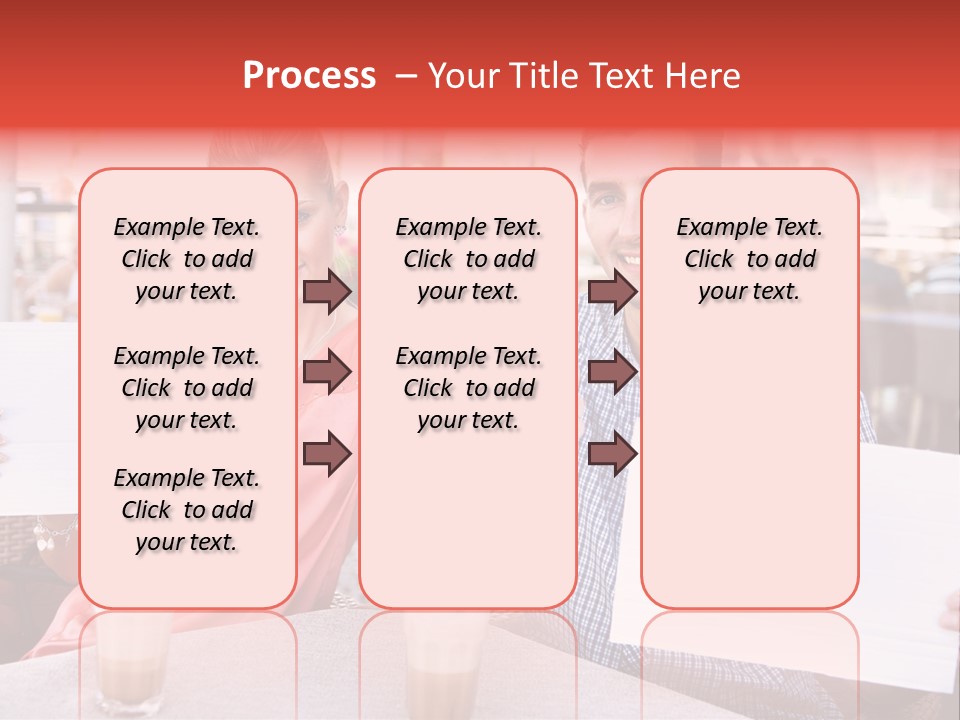 Process – Your Title Text Here

Example Text. Click to add your text.

Example Text. Click to add your text.

Example Text. Click to add your text.

Example Text. Click to add your text.

Example Text. Click to add your text.

Example Text. Click to add your text.